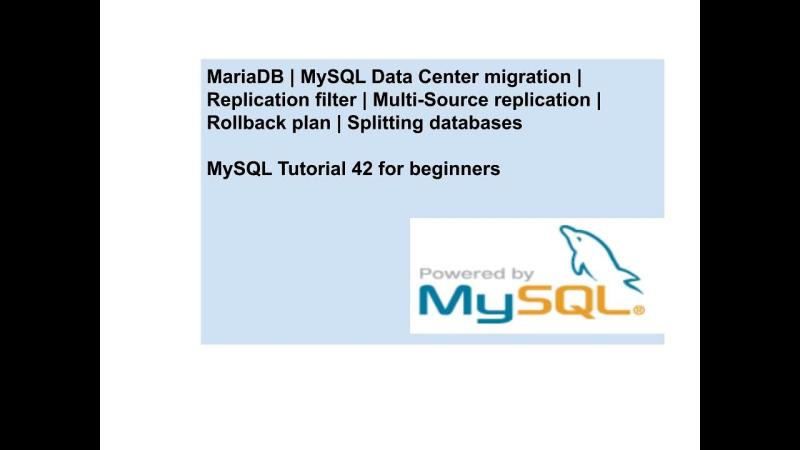 MariaDB | MySQL Data Center migration | Replication filter | Multi-Source replication | Rollback plan | Splitting databases

MySQL Tutorial 42 for beginners

Powered by
MySQL®